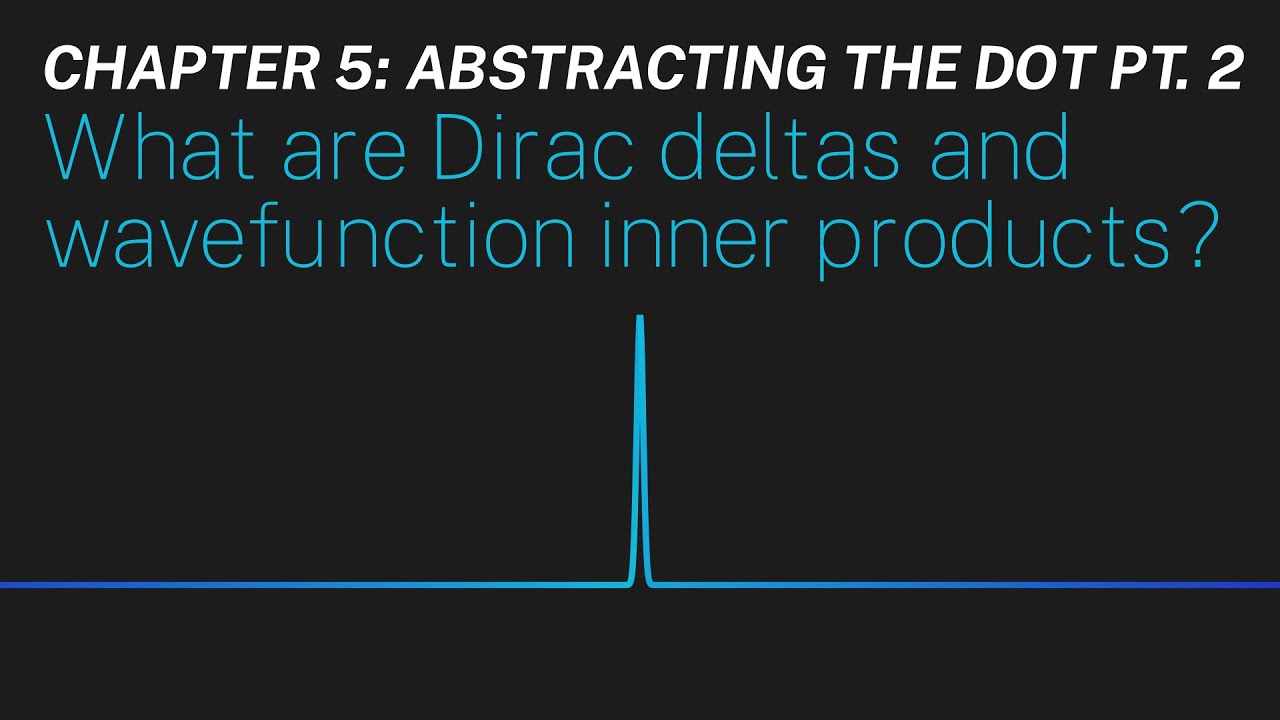 CHAPTER 5: ABSTRACTING THE DOT PT. 2
What are Dirac deltas and wavefunction inner products?